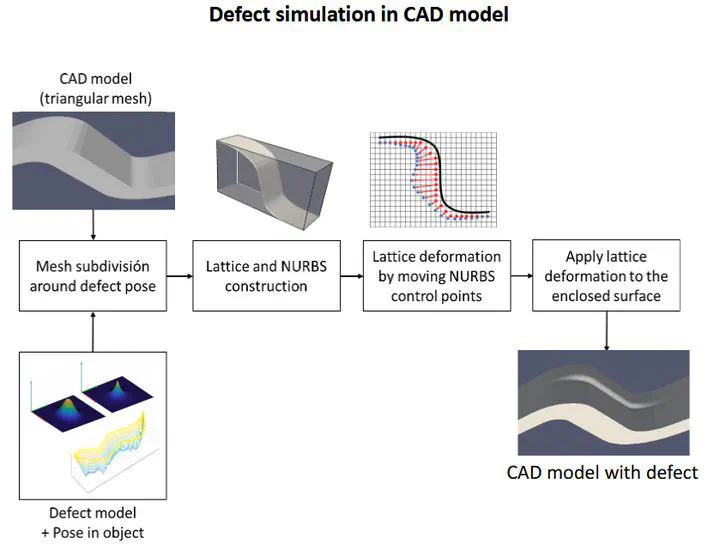 Defect simulation in CAD model

CAD model
(triangular mesh)

Mesh subdivisión around defect pose

Lattice and NURBS construction

Lattice deformation by moving NURBS control points

Apply lattice deformation to the enclosed surface

Defect model
+ Pose in object

CAD model with defect